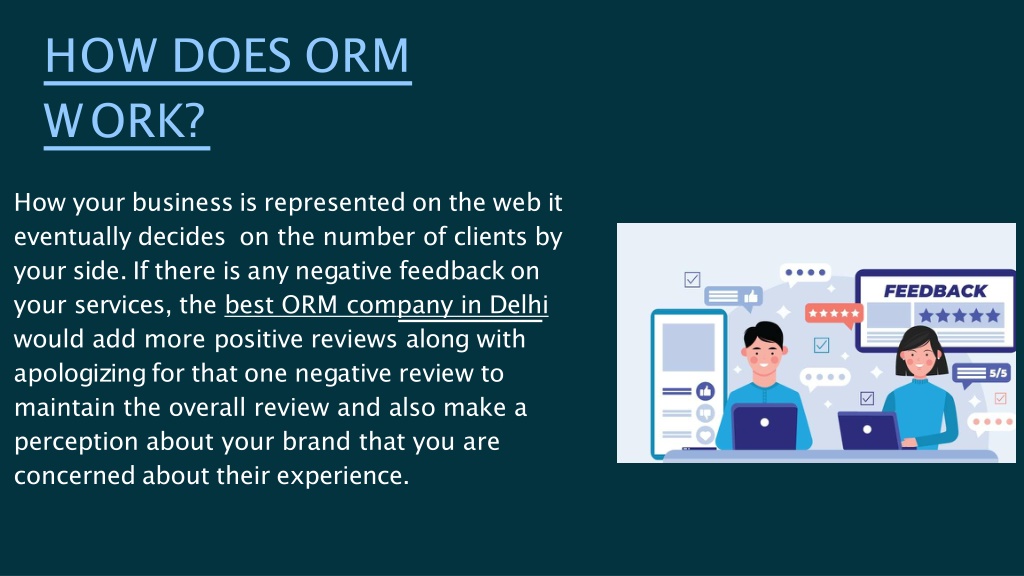 HOW DOES ORM WORK?

How your business is represented on the web it eventually decides  on the number of clients by your side. If there is any negative feedback on your services, the best ORM company in Delhi would add more positive reviews along with apologizing for that one negative review to maintain the overall review and also make a perception about your brand that you are concerned about their experience.

FEEDBACK

5/5